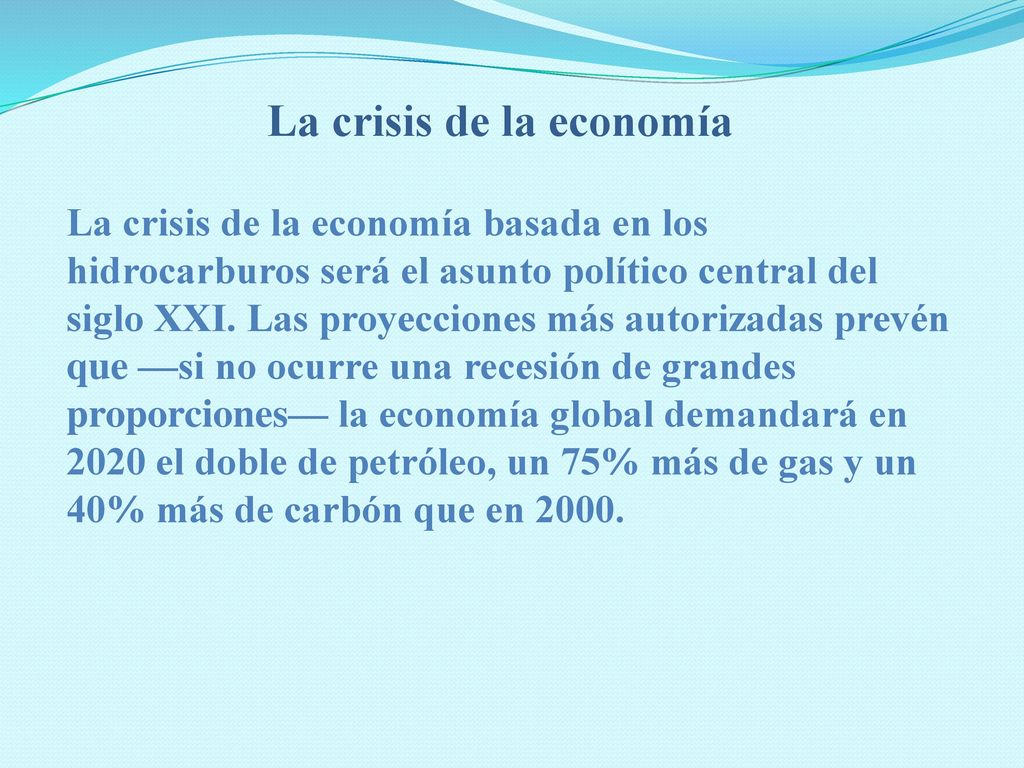 La crisis de la economía

La crisis de la economía basada en los hidrocarburos será el asunto político central del siglo XXI. Las proyecciones más autorizadas prevén que —si no ocurre una recesión de grandes proporciones— la economía global demandará en 2020 el doble de petróleo, un 75% más de gas y un 40% más de carbón que en 2000.